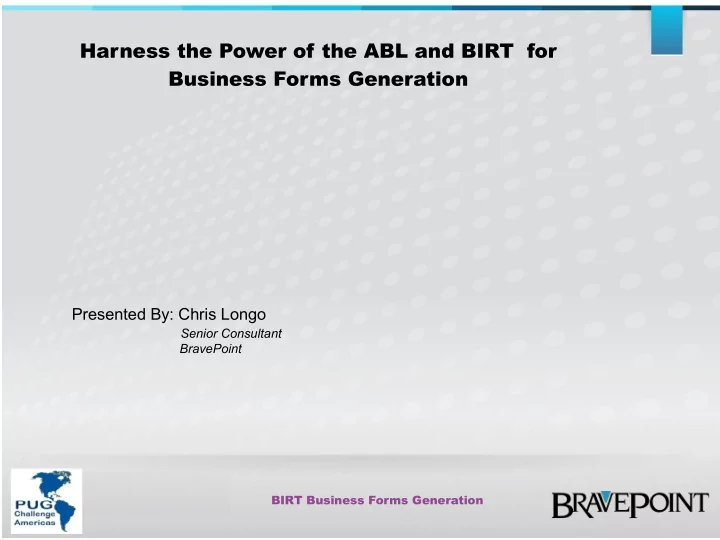 Harness the Power of the ABL and BIRT for Business Forms Generation

Presented By: Chris Longo
Senior Consultant
BravePoint

PUG Challenge Americas

BIRT Business Forms Generation

BRAVEPOINT